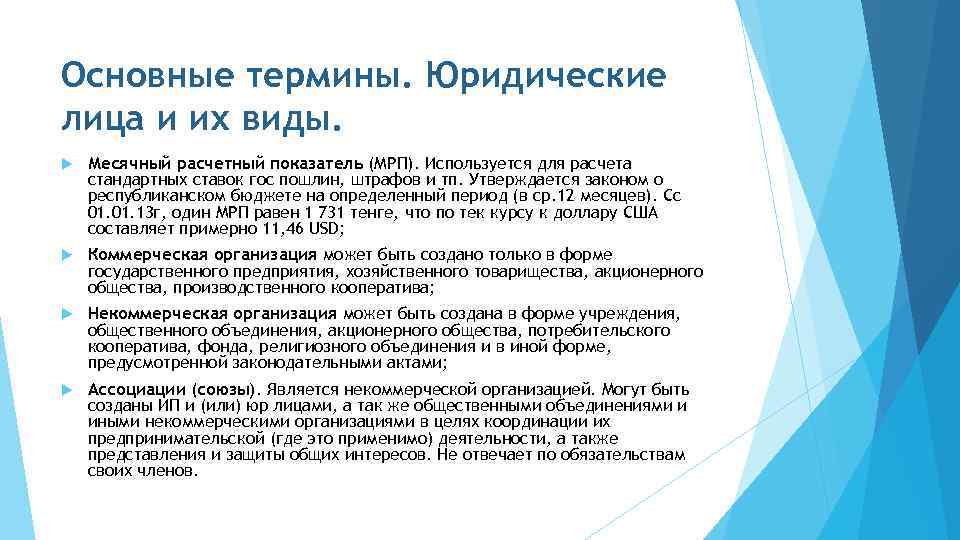 Основные термины. Юридические лица и их виды.

Месячный расчетный показатель (МРП). Используется для расчета стандартных ставок гос пошлин, штрафов и тп. Утверждается законом о республиканском бюджете на определенный период (в ср.12 месяцев). Сс 01.01.13г, один МРП равен 1 731 тенге, что по тек курсу к доллару США составляет примерно 11,46 USD;

Коммерческая организация может быть создано только в форме государственного предприятия, хозяйственного товарищества, акционерного общества, производственного кооператива;

Некоммерческая организация может быть создана в форме учреждения, общественного объединения, акционерного общества, потребительского кооператива, фонда, религиозного объединения и в иной форме, предусмотренной законодательными актами;

Ассоциации (союзы). Является некоммерческой организацией. Могут быть созданы ИП и (или) юр лицами, а так же общественными объединениями и иными некоммерческими организациями в целях координации их предпринимательской (где это применимо) деятельности, а также представления и защиты общих интересов. Не отвечает по обязательствам своих членов.